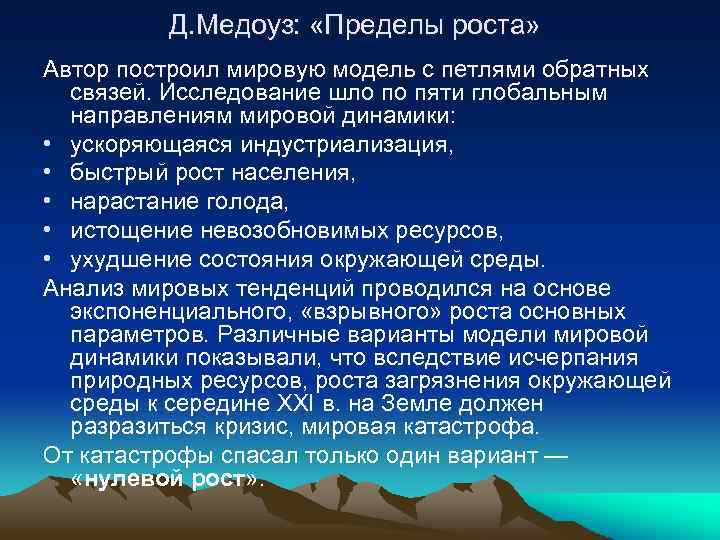 Д.Медоуз: «Пределы роста»

Автор построил мировую модель с петлями обратных связей. Исследование шло по пяти глобальным направлениям мировой динамики:

• ускоряющаяся индустриализация,
• быстрый рост населения,
• нарастание голода,
• истощение невозобновимых ресурсов,
• ухудшение состояния окружающей среды.

Анализ мировых тенденций проводился на основе экспоненциального, «взрывного» роста основных параметров. Различные варианты модели мировой динамики показывали, что вследствие исчерпания природных ресурсов, роста загрязнения окружающей среды к середине XXI в. на Земле должен разразиться кризис, мировая катастрофа.

От катастрофы спасал только один вариант — «нулевой рост».